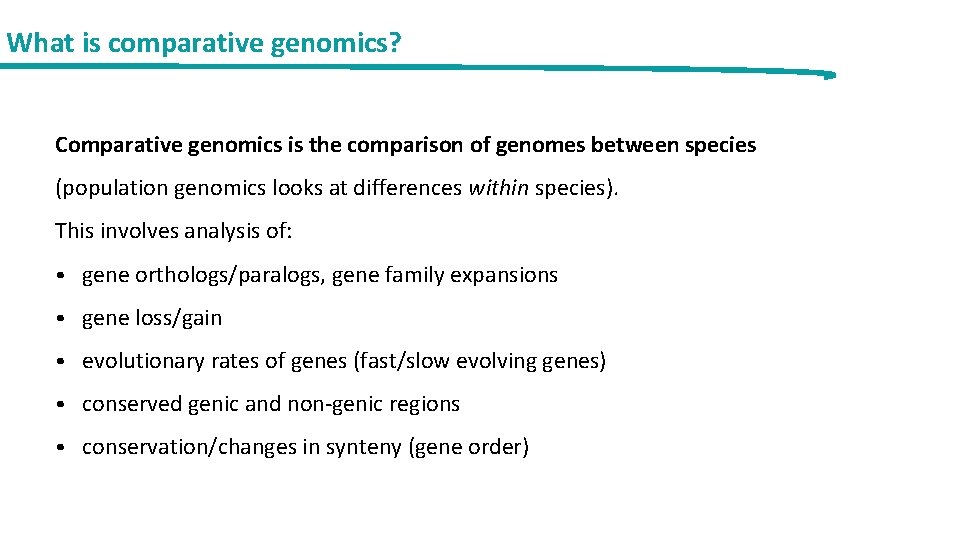 What is comparative genomics?

Comparative genomics is the comparison of genomes between species

(population genomics looks at differences within species).

This involves analysis of:

• gene orthologs/paralogs, gene family expansions

• gene loss/gain

• evolutionary rates of genes (fast/slow evolving genes)

• conserved genic and non-genic regions

• conservation/changes in synteny (gene order)